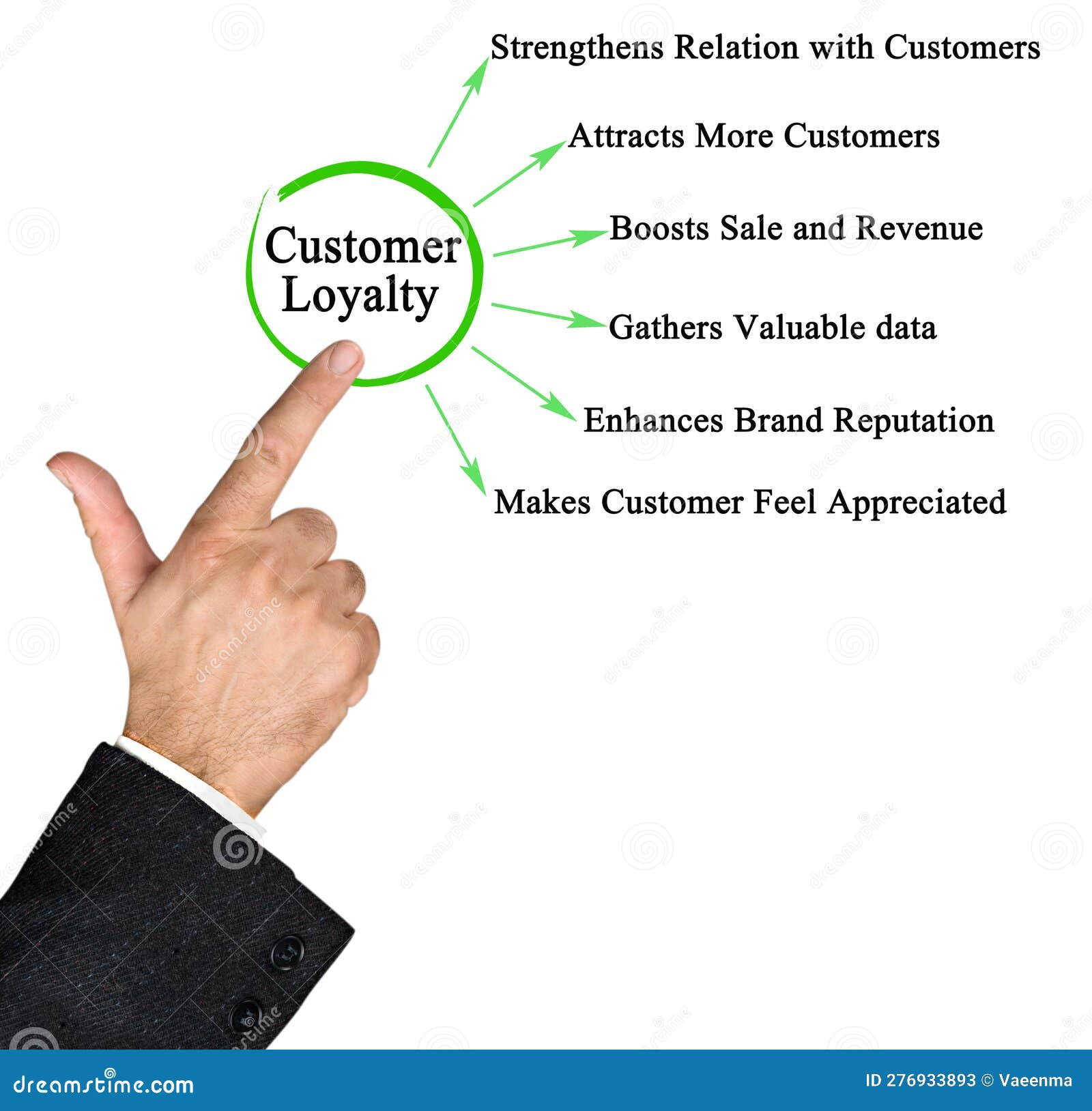 Customer Loyalty

Strengthens Relation with Customers

Attracts More Customers

Boosts Sale and Revenue

Gathers Valuable data

Enhances Brand Reputation

Makes Customer Feel Appreciated

dreamstime.com

ID 276933893 © Vaeenma